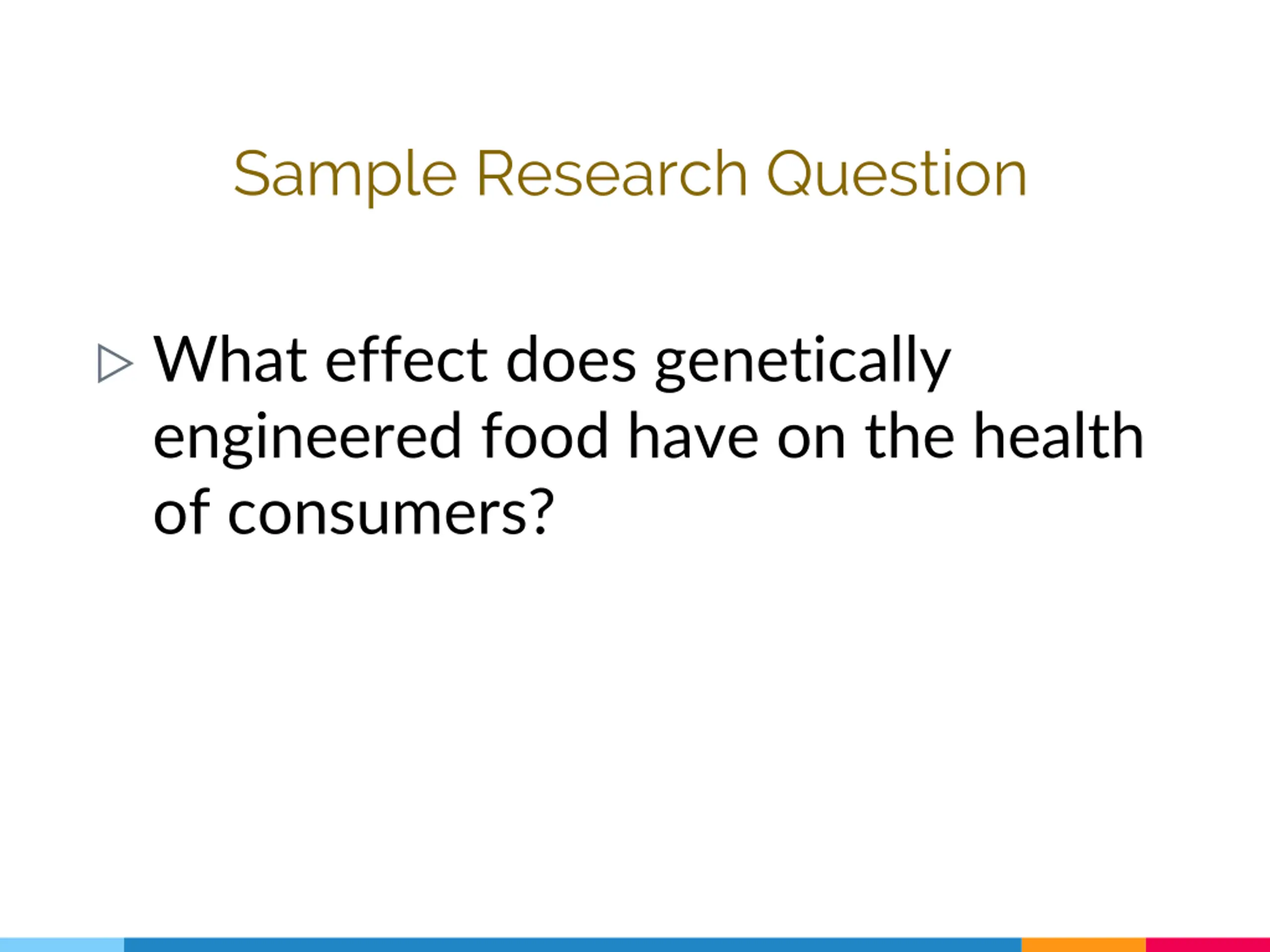 Sample Research Question

▷ What effect does genetically engineered food have on the health of consumers?